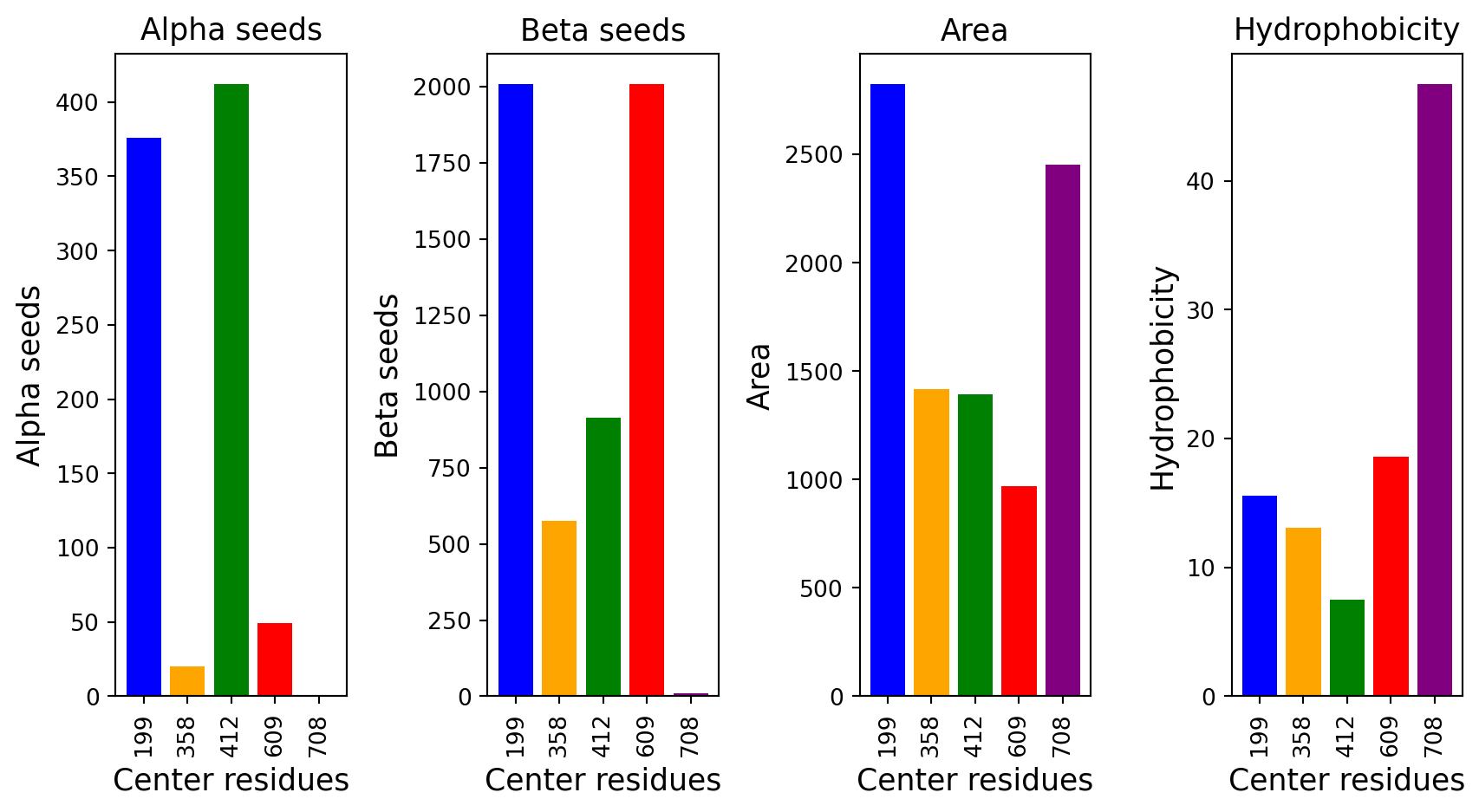 Alpha seeds

Alpha seeds

400
350
300
250
200
150
100
50
0

199
358
412
609
708

Center residues

Beta seeds

Beta seeds

2000
1750
1500
1250
1000
750
500
250
0

199
358
412
609
708

Center residues

Area

Area

2500
2000
1500
1000
500
0

199
358
412
609
708

Center residues

Hydrophobicity

Hydrophobicity

40
30
20
10
0

199
358
412
609
708

Center residues